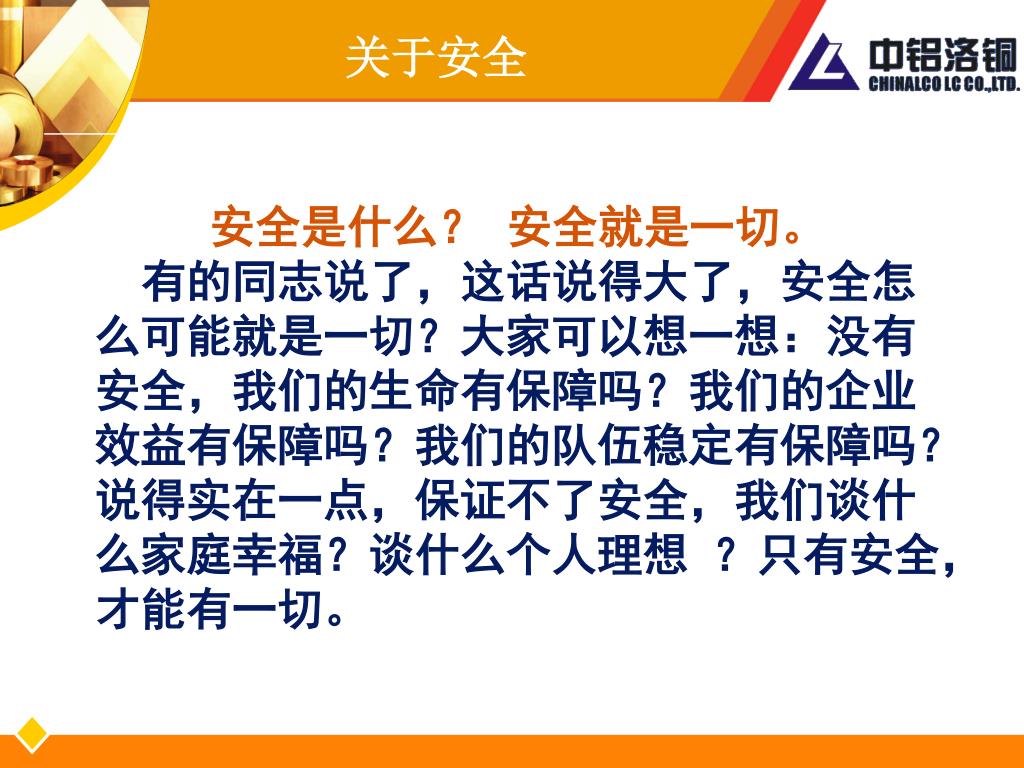 关于安全

中铝洛铜
CHINALCO LC CO.,LTD.

安全是什么？ 安全就是一切。

有的同志说了，这话说得大了，安全怎么可能就是一切？大家可以想一想：没有安全，我们的生命有保障吗？我们的企业效益有保障吗？我们的队伍稳定有保障吗？说得实在一点，保证不了安全，我们谈什么家庭幸福？谈什么个人理想 ？只有安全，才能有一切。